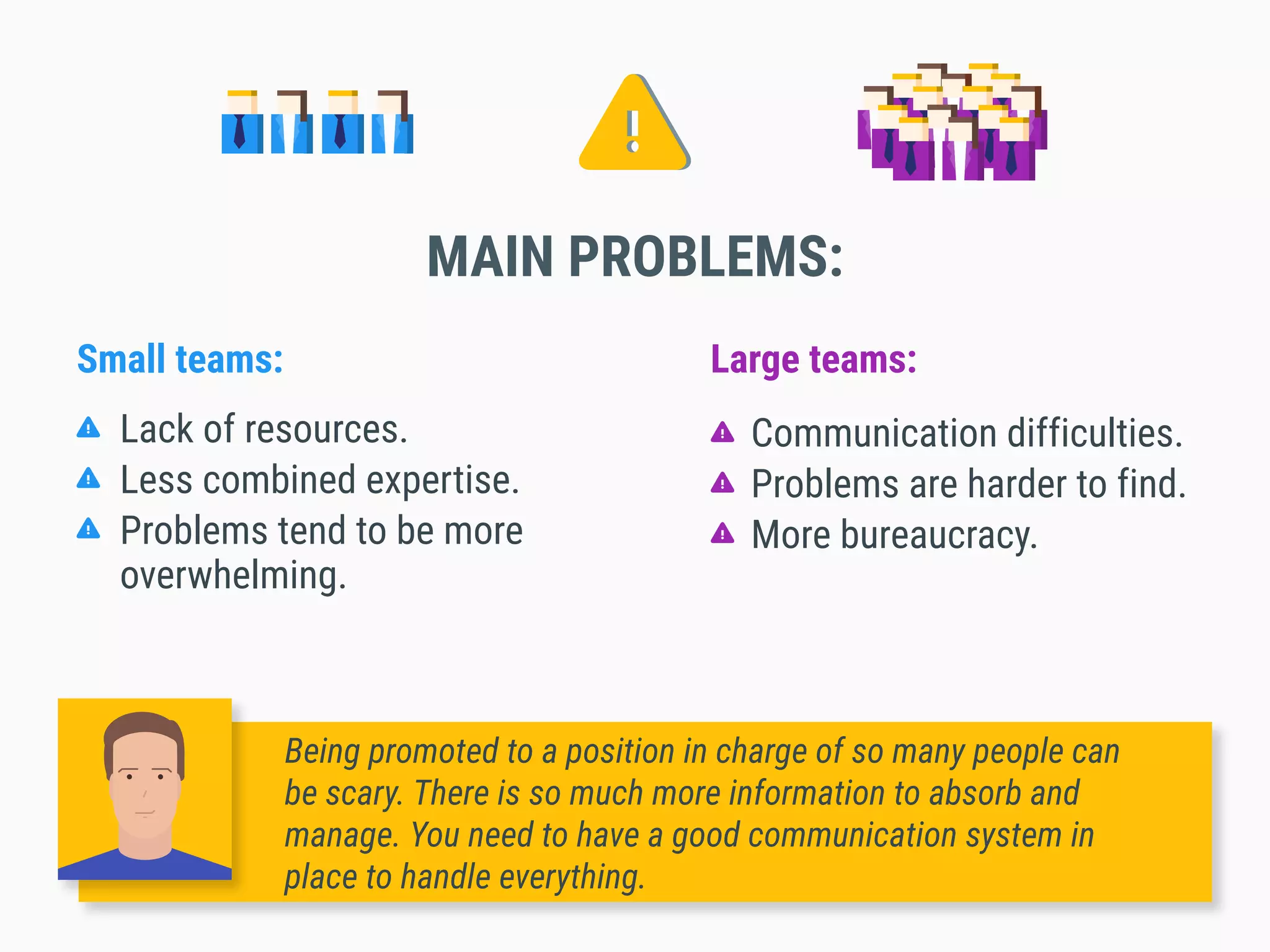 MAIN PROBLEMS:

Small teams:

Lack of resources.
Less combined expertise.
Problems tend to be more overwhelming.

Large teams:

Communication difficulties.
Problems are harder to find.
More bureaucracy.

Being promoted to a position in charge of so many people can be scary. There is so much more information to absorb and manage. You need to have a good communication system in place to handle everything.